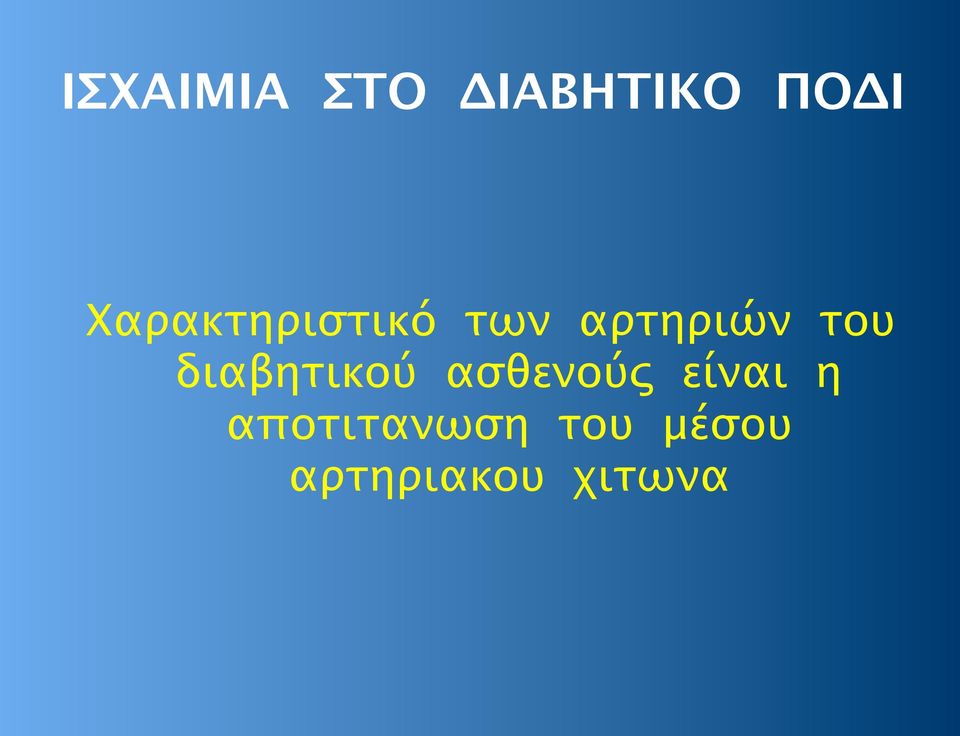 ΙΣΧΑΙΜΙΑ ΣΤΟ ΔΙΑΒΗΤΙΚΟ ΠΟΔΙ

Χαρακτηριστικό των αρτηριών του διαβητικού ασθενούς είναι η αποτιτανωση του μέσου αρτηριακου χιτωνα